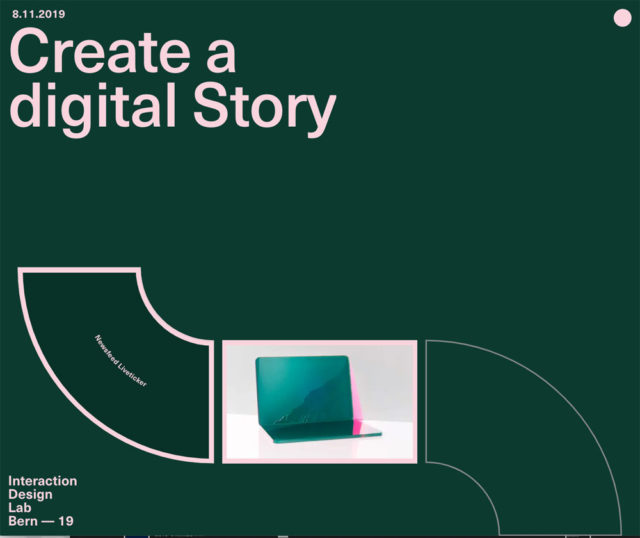 8.11.2019

Create a digital Story

Newsfeed Liveticker

Interaction
Design
Lab
Bern — 19